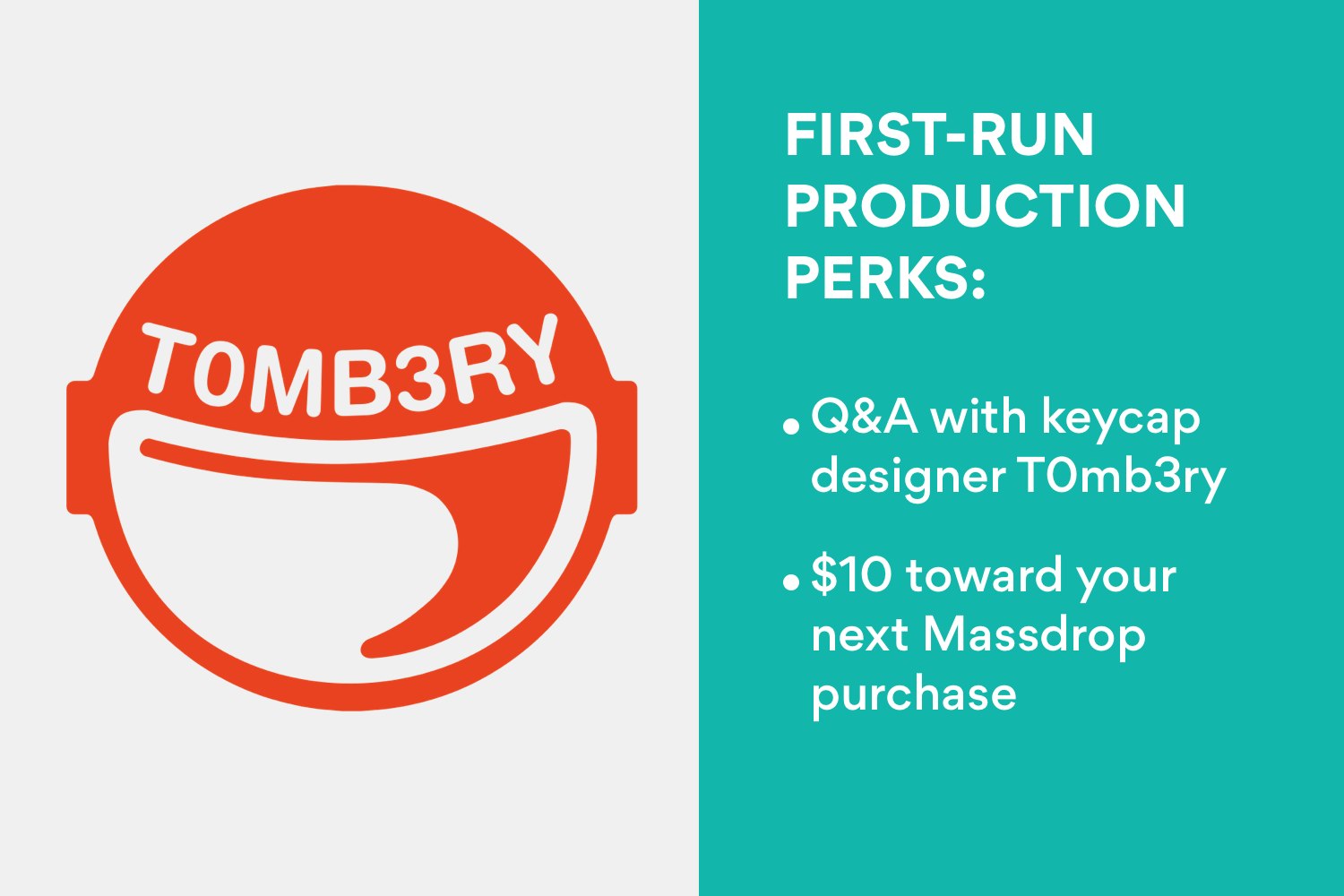 T0MB3RY

FIRST-RUN PRODUCTION PERKS:

• Q&A with keycap designer T0mb3ry

• $10 toward your next Massdrop purchase